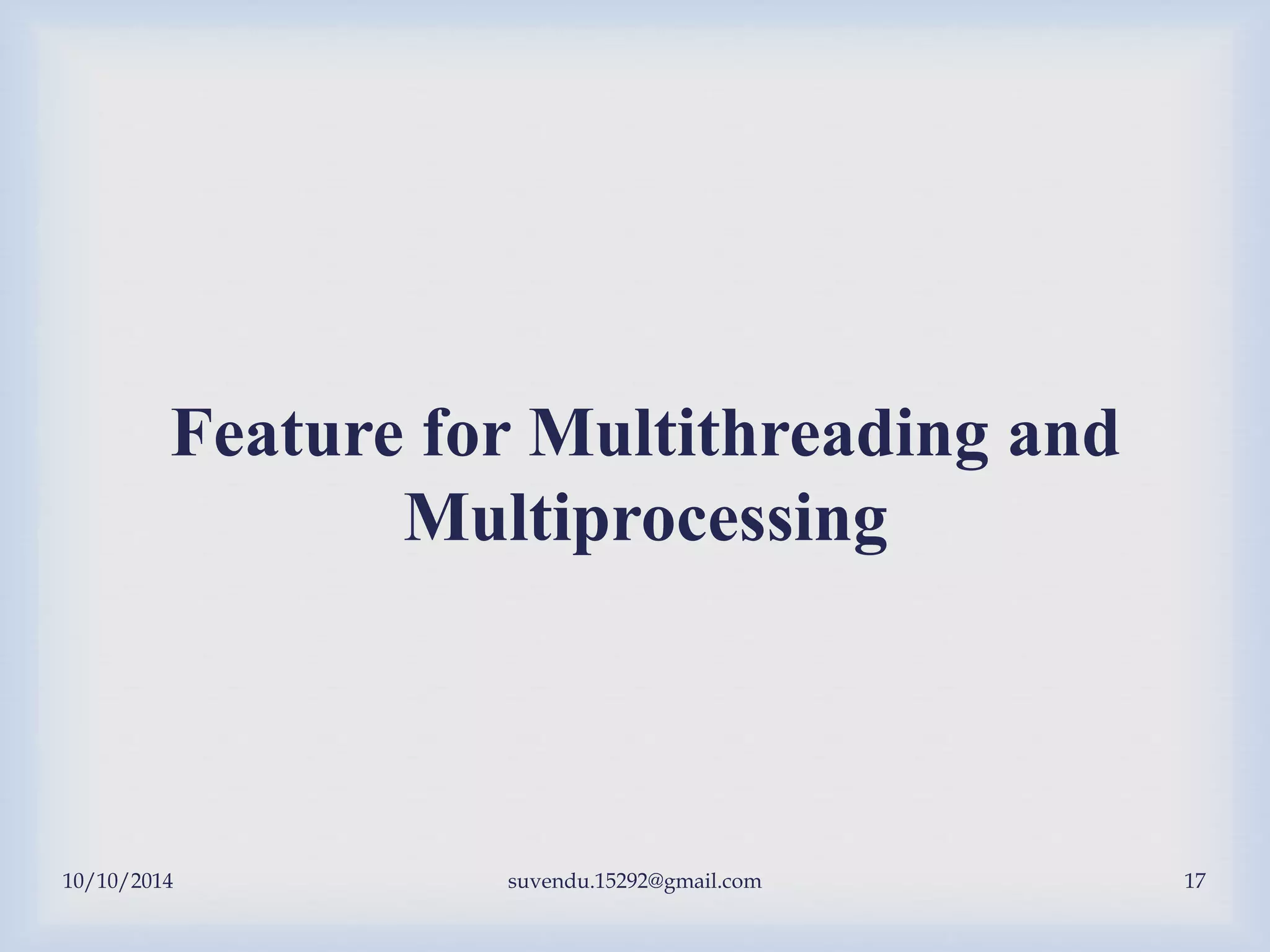 Feature for Multithreading and Multiprocessing

10/10/2014

suvendu.15292@gmail.com

17